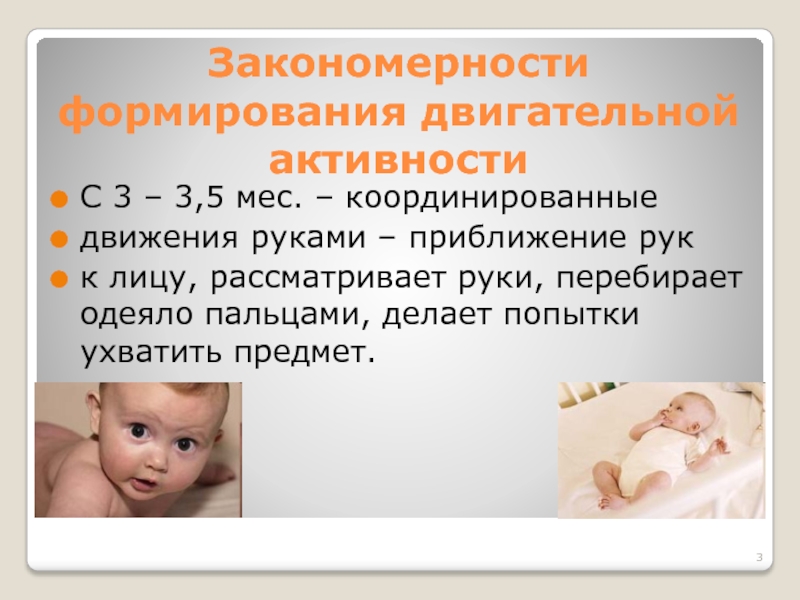 Закономерности формирования двигательной активности

С 3 – 3,5 мес. – координированные

движения руками – приближение рук

к лицу, рассматривает руки, перебирает одеяло пальцами, делает попытки ухватить предмет.

3